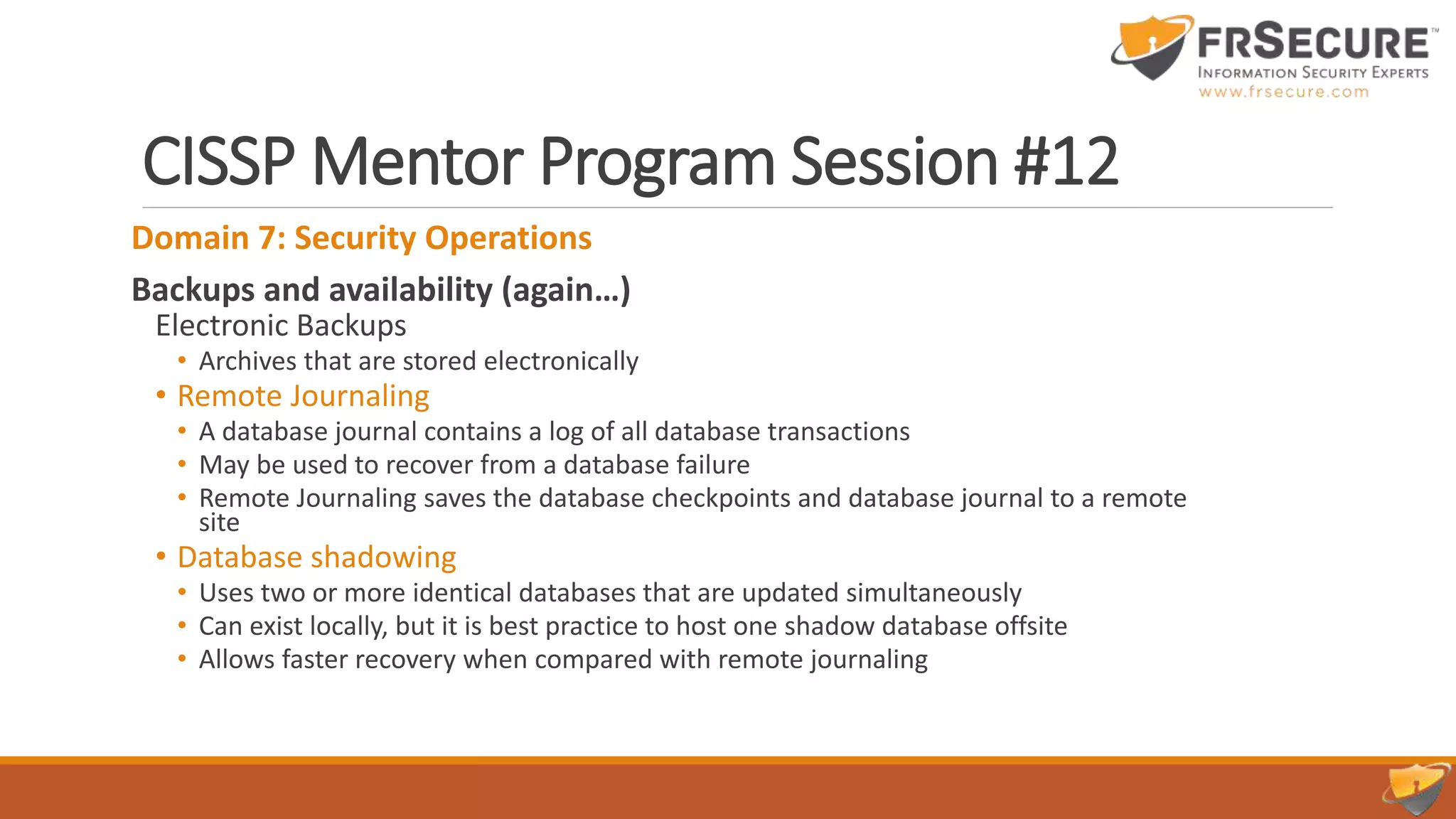 FRSECURE™
INFORMATION SECURITY EXPERTS
www.frsecure.com

CISSP Mentor Program Session #12

Domain 7: Security Operations

Backups and availability (again…)
Electronic Backups
• Archives that are stored electronically
• Remote Journaling
• A database journal contains a log of all database transactions
• May be used to recover from a database failure
• Remote Journaling saves the database checkpoints and database journal to a remote site
• Database shadowing
• Uses two or more identical databases that are updated simultaneously
• Can exist locally, but it is best practice to host one shadow database offsite
• Allows faster recovery when compared with remote journaling